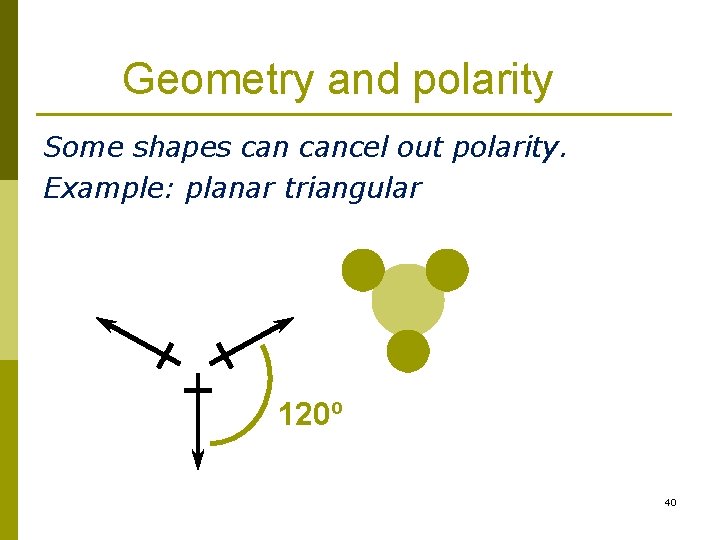 Geometry and polarity

Some shapes can cancel out polarity.

Example: planar triangular

120º

40